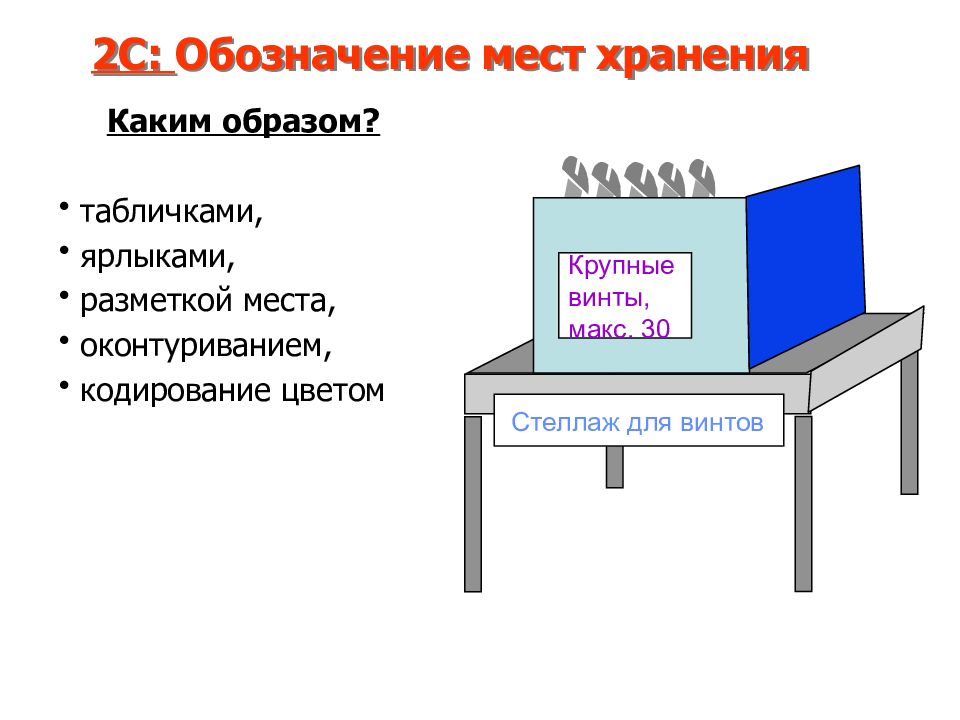 2С: Обозначение мест хранения

Каким образом?

• табличками,
• ярлыками,
• разметкой места,
• оконтуриванием,
• кодирование цветом

Крупные винты, макс. 30

Стеллаж для винтов